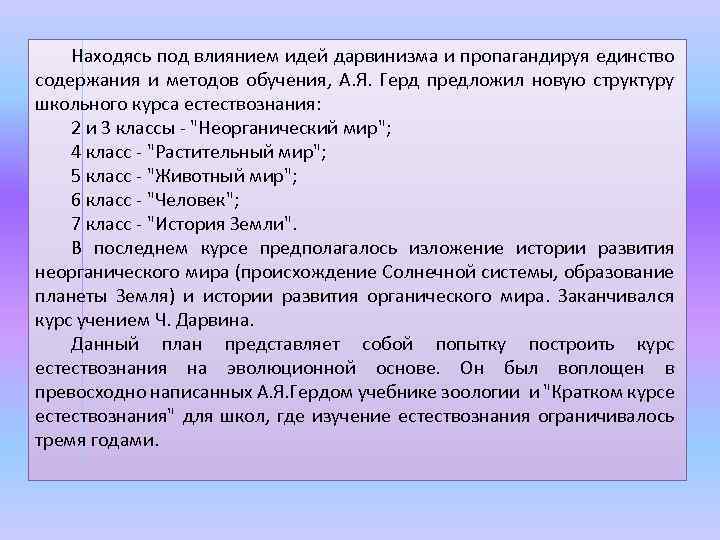 Находясь под влиянием идей дарвинизма и пропагандируя единство содержания и методов обучения, А.Я. Герд предложил новую структуру школьного курса естествознания:

2 и 3 классы - "Неорганический мир";

4 класс - "Растительный мир";

5 класс - "Животный мир";

6 класс - "Человек";

7 класс - "История Земли".

В последнем курсе предполагалось изложение истории развития неорганического мира (происхождение Солнечной системы, образование планеты Земля) и истории развития органического мира. Заканчивался курс учением Ч. Дарвина.

Данный план представляет собой попытку построить курс естествознания на эволюционной основе. Он был воплощен в превосходно написанных А.Я.Гердом учебнике зоологии и "Кратком курсе естествознания" для школ, где изучение естествознания ограничивалось тремя годами.